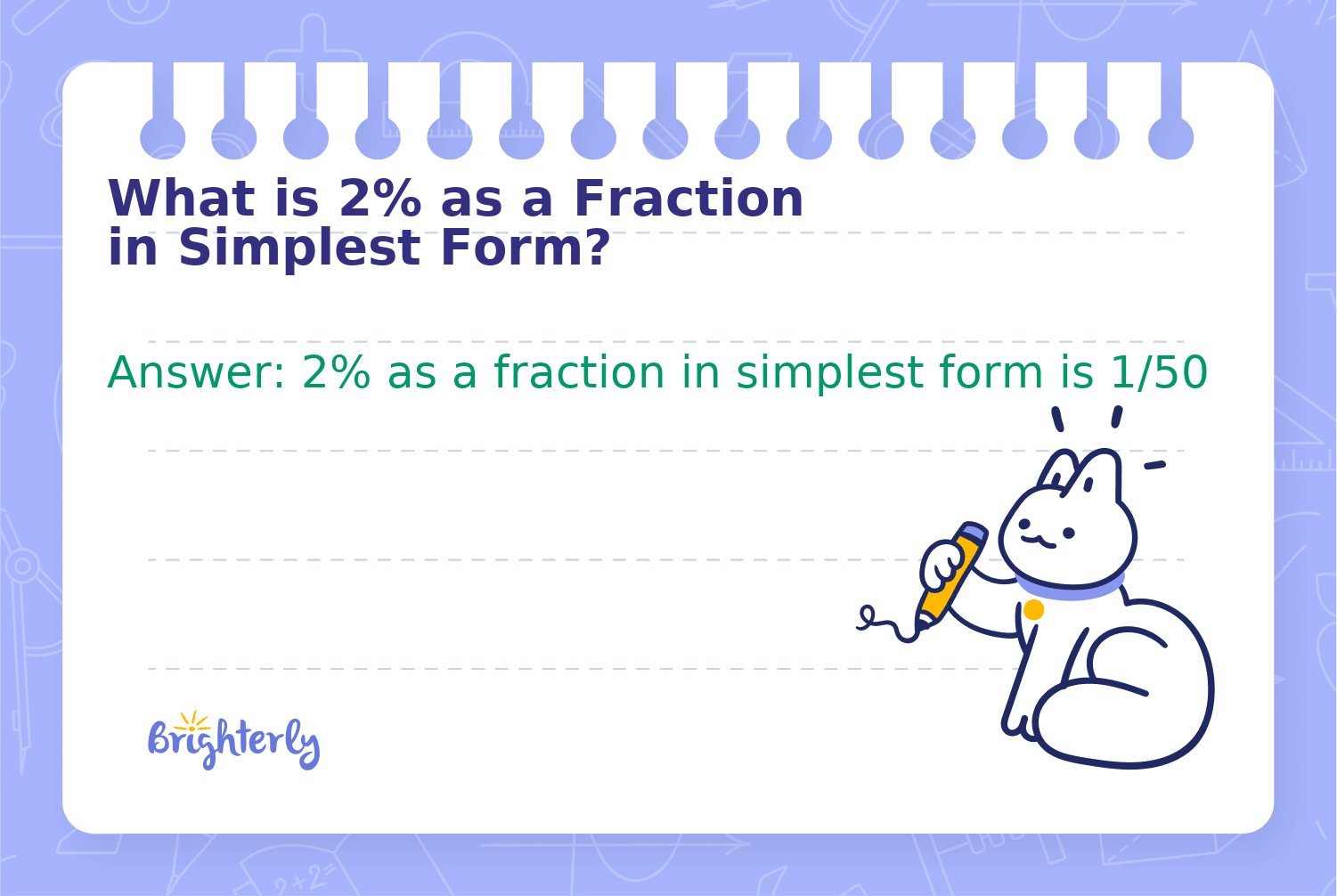 What is 2% as a Fraction in Simplest Form?

Answer: 2% as a fraction in simplest form is 1/50

Brighterly